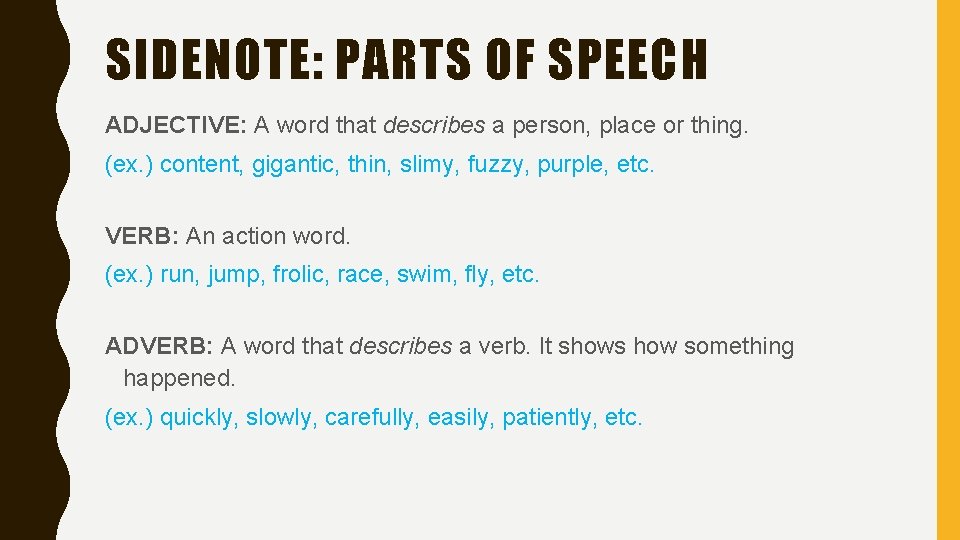 SIDENOTE: PARTS OF SPEECH

ADJECTIVE: A word that describes a person, place or thing.

(ex.) content, gigantic, thin, slimy, fuzzy, purple, etc.

VERB: An action word.

(ex.) run, jump, frolic, race, swim, fly, etc.

ADVERB: A word that describes a verb. It shows how something happened.

(ex.) quickly, slowly, carefully, easily, patiently, etc.